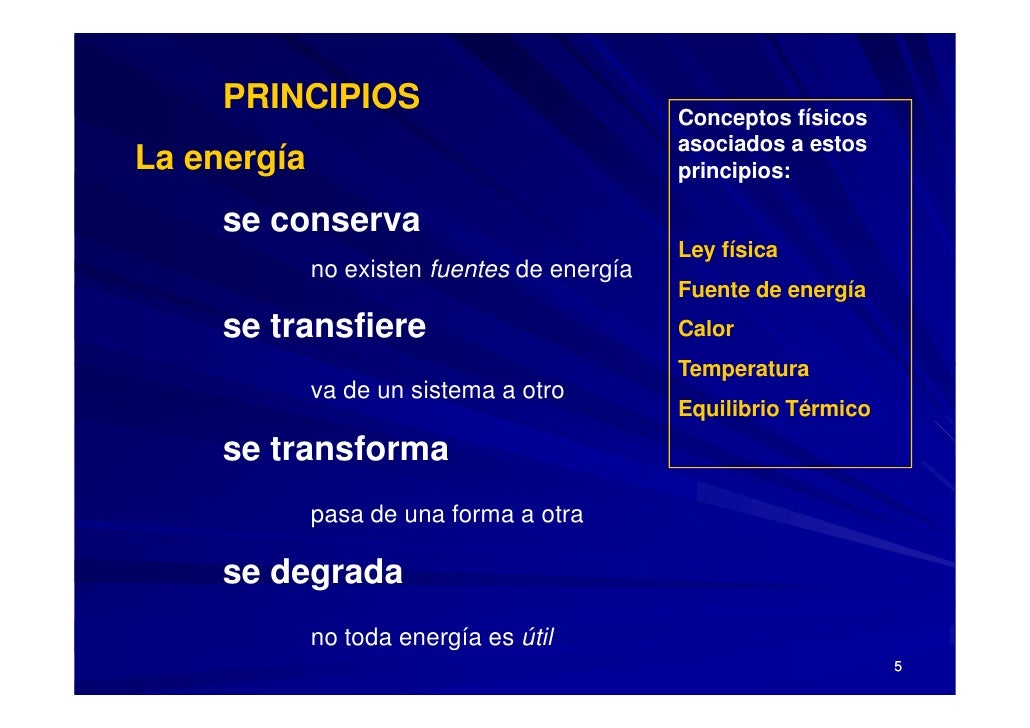 PRINCIPIOS

La energía

se conserva

no existen fuentes de energía

se transfiere

va de un sistema a otro

se transforma

pasa de una forma a otra

se degrada

no toda energía es útil

Conceptos físicos asociados a estos principios:

Ley física

Fuente de energía

Calor

Temperatura

Equilibrio Térmico

5